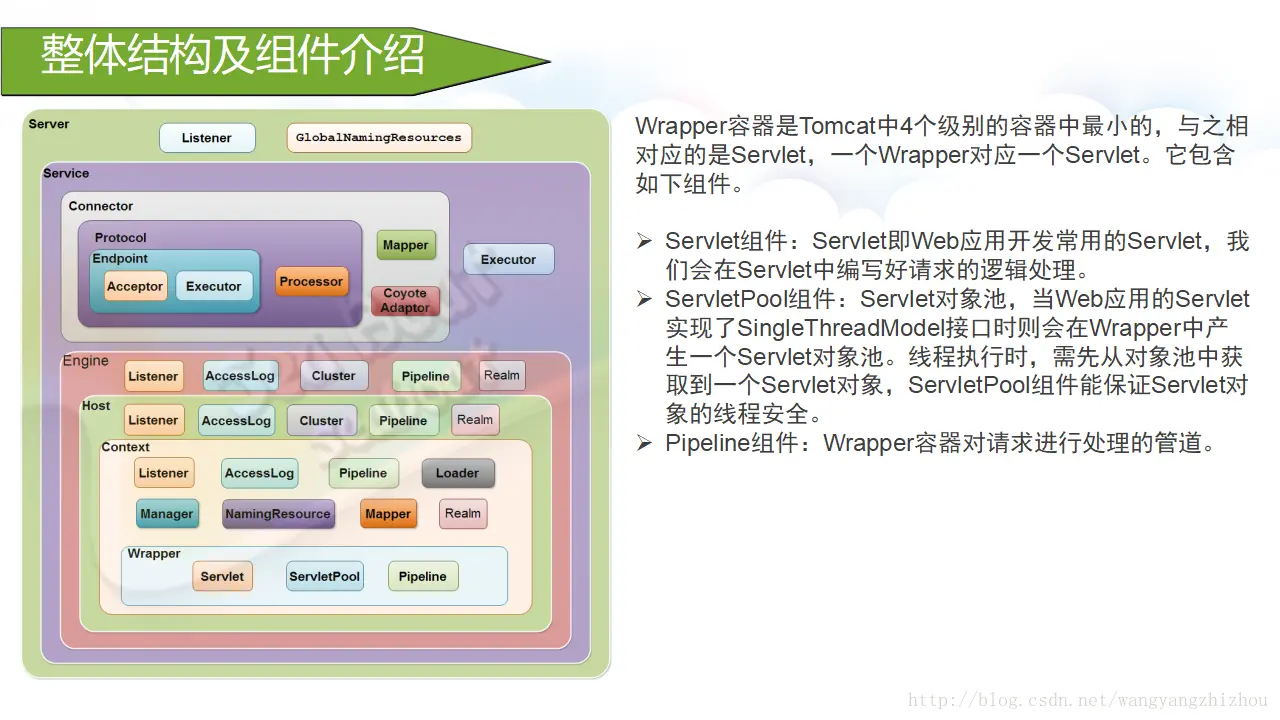 整体结构及组件介绍

Server
Listener
GlobalNamingResources
Service
Connector
Protocol
Endpoint
Acceptor
Executor
Processor
Mapper
Coyote Adaptor
Executor
Engine
Listener
AccessLog
Cluster
Pipeline
Realm
Host
Listener
AccessLog
Cluster
Pipeline
Realm
Context
Listener
AccessLog
Pipeline
Loader
Manager
NamingResource
Mapper
Realm
Wrapper
Servlet
ServletPool
Pipeline

Wrapper容器是Tomcat中4个级别的容器中最小的，与之相对应的是Servlet，一个Wrapper对应一个Servlet。它包含如下组件。

➢ Servlet组件：Servlet即Web应用开发常用的Servlet，我们会在Servlet中编写好请求的逻辑处理。
➢ ServletPool组件：Servlet对象池，当Web应用的Servlet实现了SingleThreadModel接口时则会在Wrapper中产生一个Servlet对象池。线程执行时，需先从对象池中获取到一个Servlet对象，ServletPool组件能保证Servlet对象的线程安全。
➢ Pipeline组件：Wrapper容器对请求进行处理的管道。

http://blog.csdn.net/wangyangzhizhou